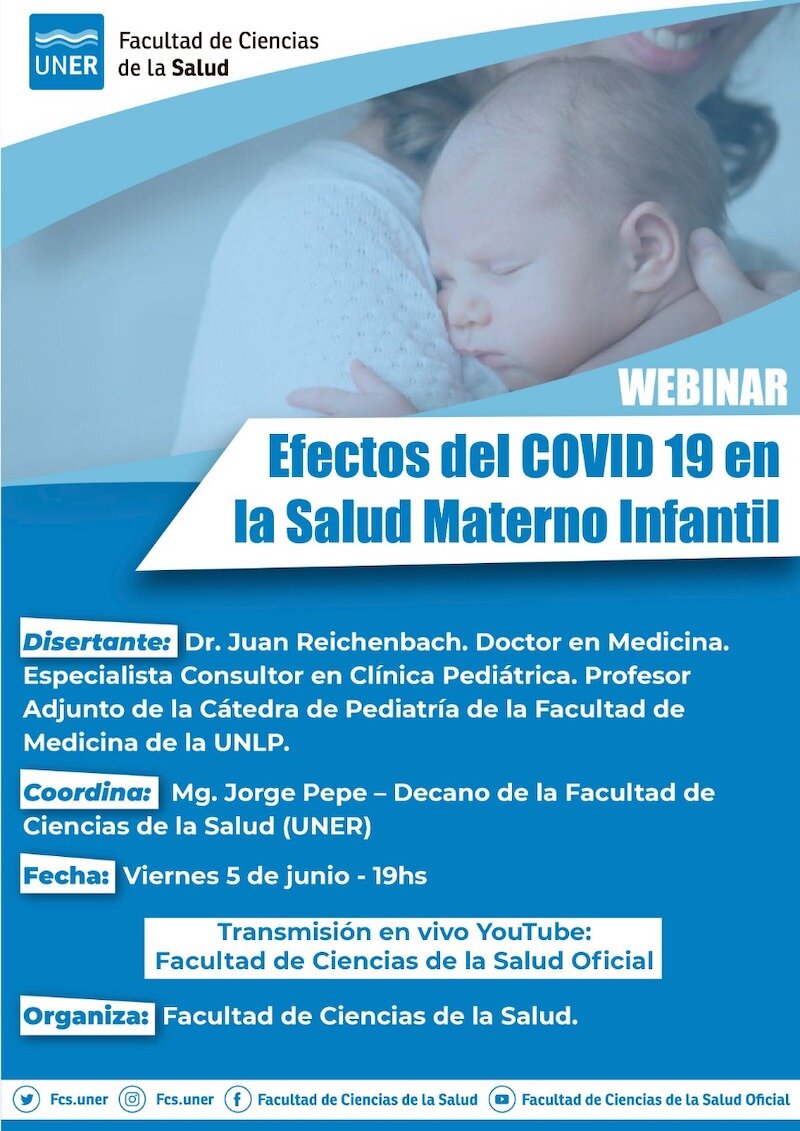 UNER

Facultad de Ciencias de la Salud

WEBINAR

Efectos del COVID 19 en la Salud Materno Infantil

Disertante: Dr. Juan Reichenbach. Doctor en Medicina. Especialista Consultor en Clínica Pediátrica. Profesor Adjunto de la Cátedra de Pediatría de la Facultad de Medicina de la UNLP.

Coordina: Mg. Jorge Pepe – Decano de la Facultad de Ciencias de la Salud (UNER)

Fecha: Viernes 5 de junio - 19hs

Transmisión en vivo YouTube: Facultad de Ciencias de la Salud Oficial

Organiza: Facultad de Ciencias de la Salud.

Fcs.uner Fcs.uner Facultad de Ciencias de la Salud Facultad de Ciencias de la Salud Oficial